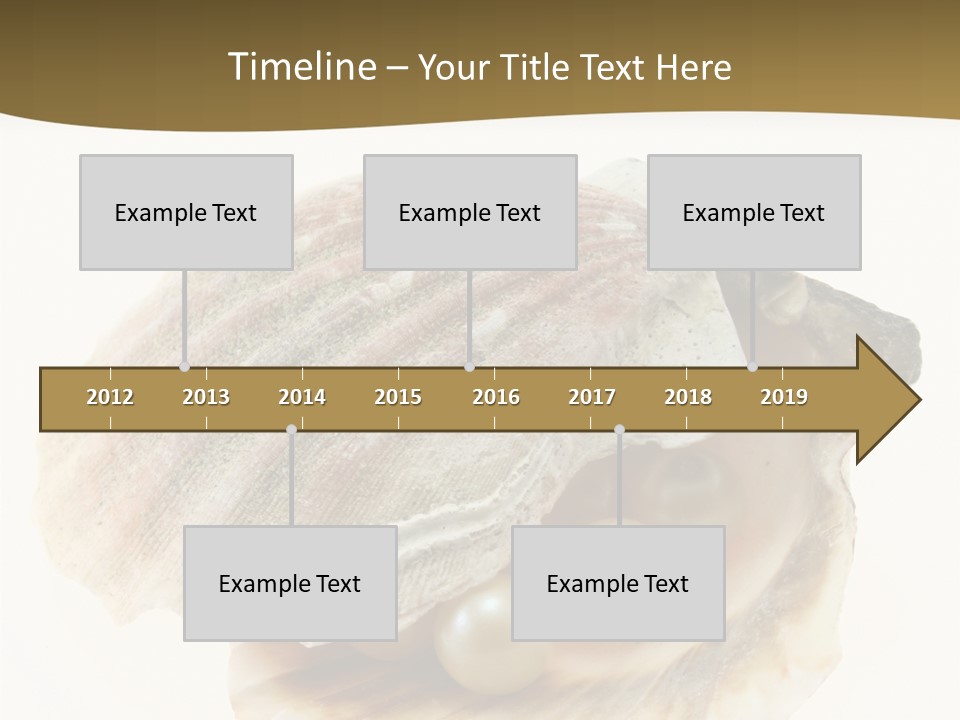 Timeline – Your Title Text Here

Example Text

Example Text

Example Text

2012
2013
2014
2015
2016
2017
2018
2019

Example Text

Example Text